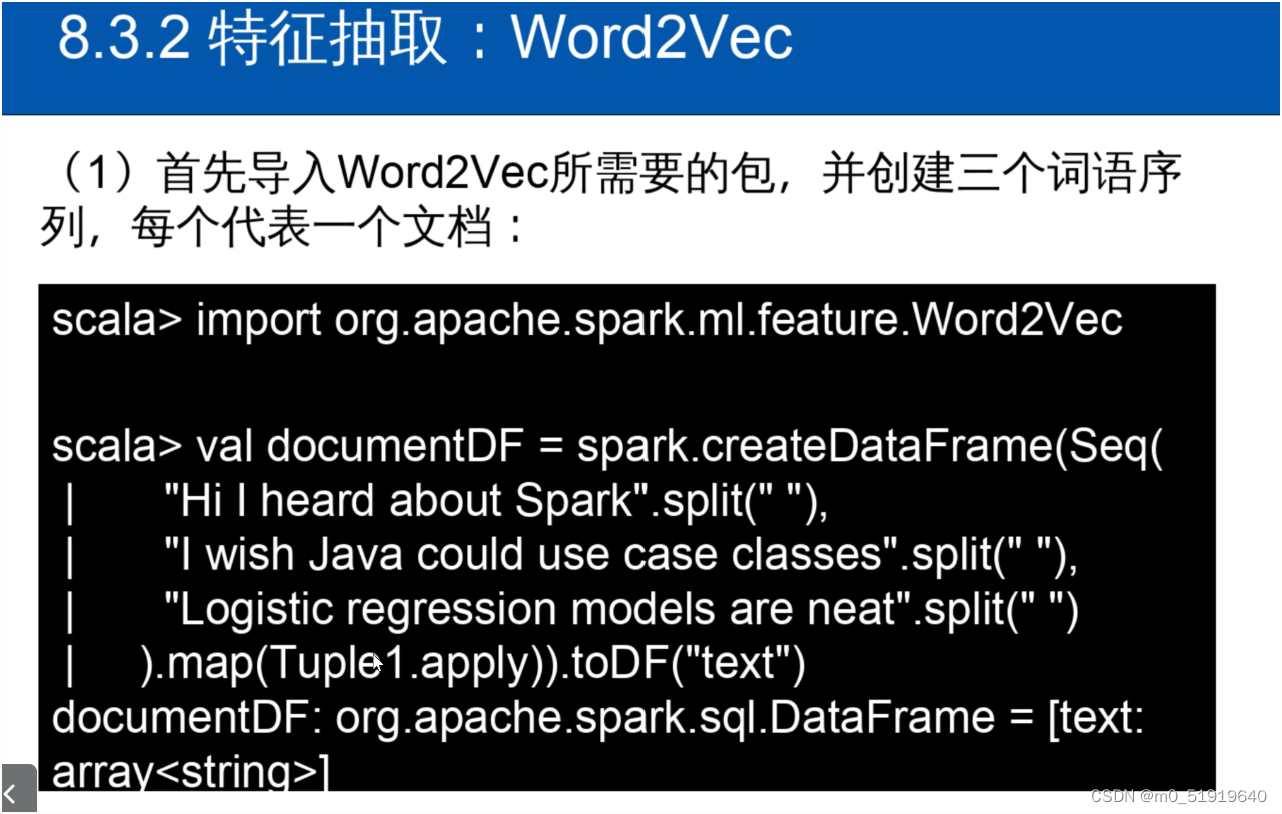 8.3.2 特征抽取：Word2Vec

（1）首先导入Word2Vec所需要的包，并创建三个词语序列，每个代表一个文档：

scala> import org.apache.spark.ml.feature.Word2Vec

scala> val documentDF = spark.createDataFrame(Seq(
 |       "Hi I heard about Spark".split(" "),
 |       "I wish Java could use case classes".split(" "),
 |       "Logistic regression models are neat".split(" ")
 |     ).map(Tuple1.apply)).toDF("text")
documentDF: org.apache.spark.sql.DataFrame = [text: array<string>]

CSDN @m0_51919640